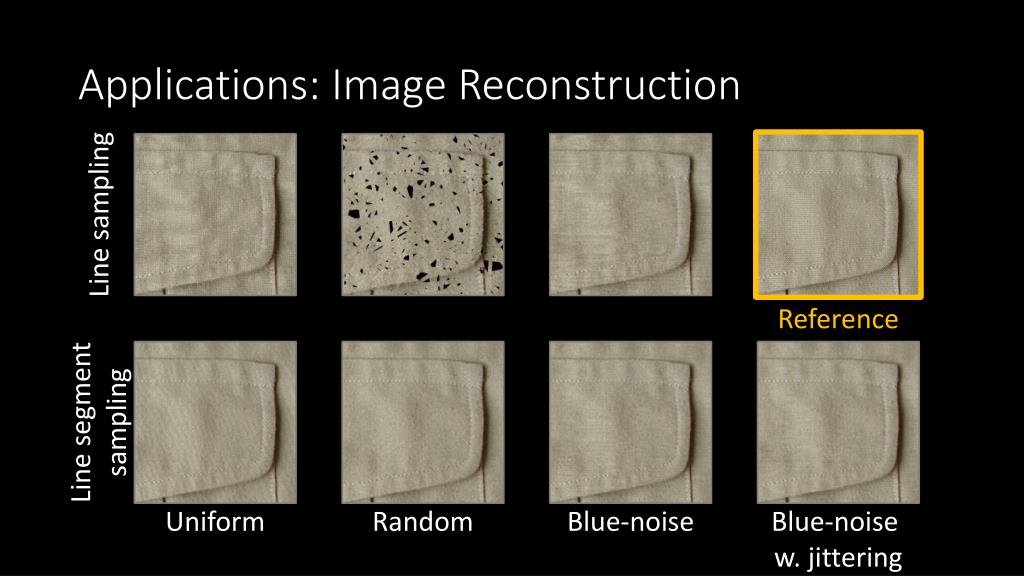 Applications: Image Reconstruction

Line sampling

Reference

Line segment sampling

Uniform

Random

Blue-noise

Blue-noise w. jittering